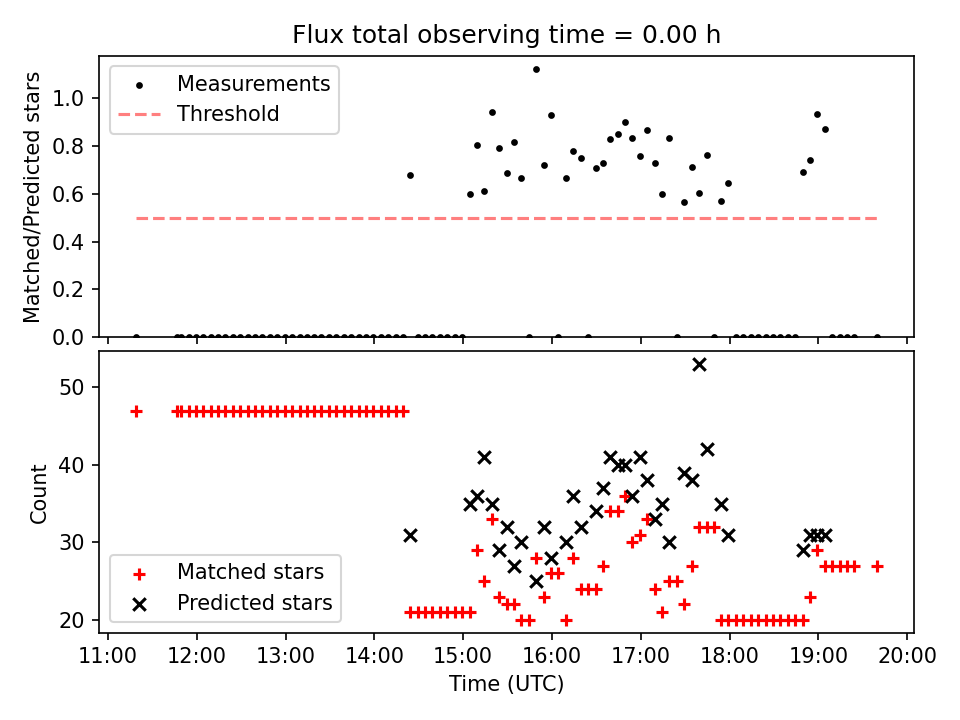 Flux total observing time = 0.00 h

Measurements
Threshold

Matched/Predicted stars

1.0
0.8
0.6
0.4
0.2
0.0

Count

50
40
30
20

Matched stars
Predicted stars

11:00 12:00 13:00 14:00 15:00 16:00 17:00 18:00 19:00 20:00

Time (UTC)